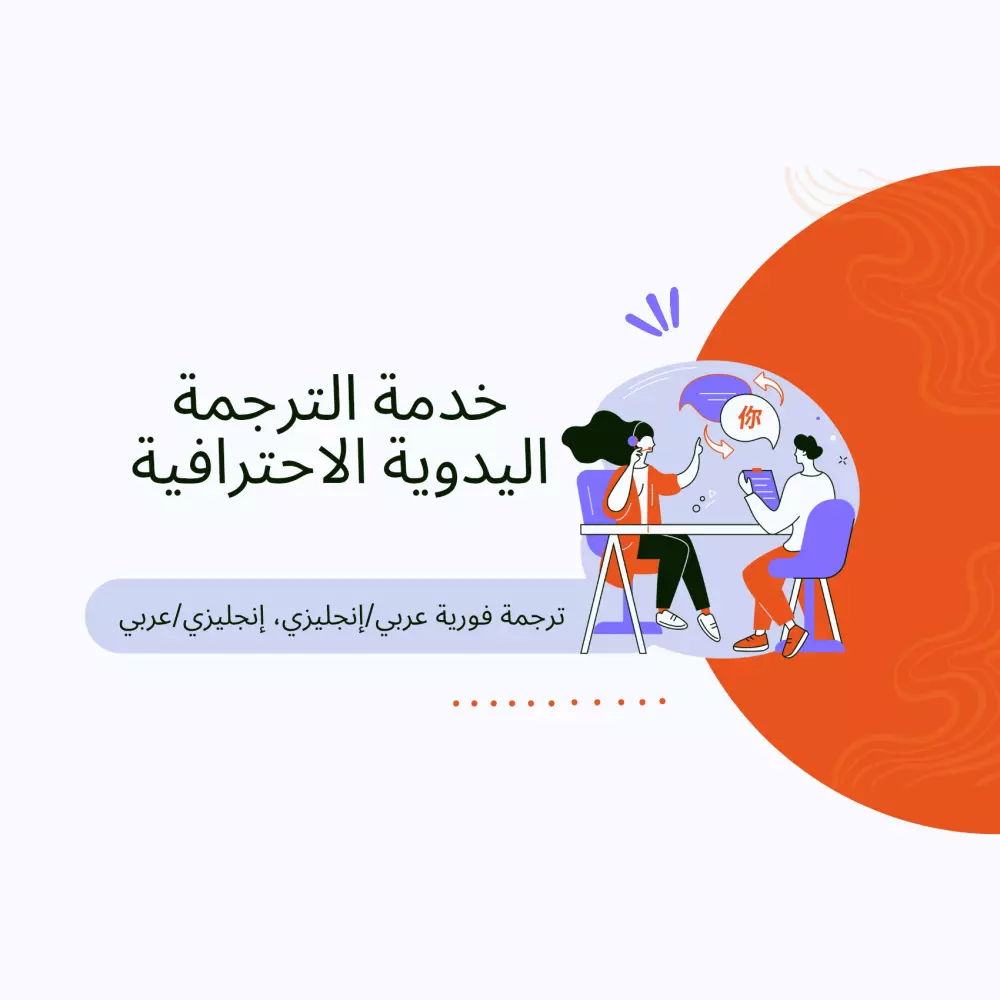 خدمة الترجمة اليدوية الاحترافية

你

ترجمة فورية عربي/إنجليزي، إنجليزي/عربي